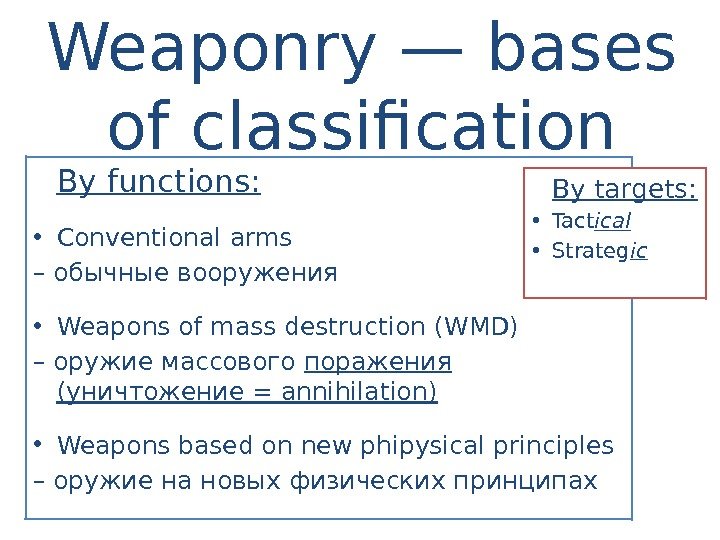 Weaponry — bases of classification

By functions:

• Conventional arms
– обычные вооружения

• Weapons of mass destruction (WMD)
– оружие массового поражения (уничтожение = annihilation)

• Weapons based on new phipysical principles
– оружие на новых физических принципах

By targets:
• Tactical
• Strategic